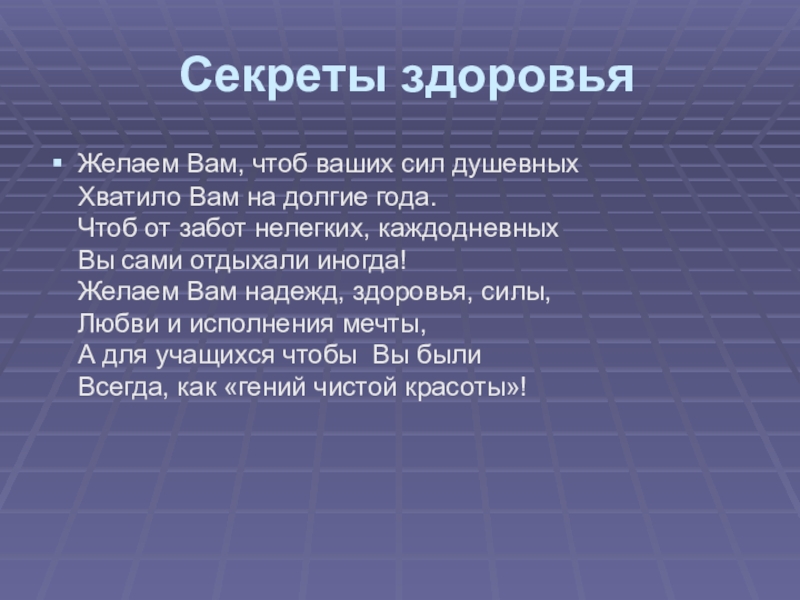 Секреты здоровья

Желаем Вам, чтоб ваших сил душевных
Хватило Вам на долгие года.
Чтоб от забот нелегких, каждодневных
Вы сами отдыхали иногда!
Желаем Вам надежд, здоровья, силы,
Любви и исполнения мечты,
А для учащихся чтобы Вы были
Всегда, как «гений чистой красоты»!